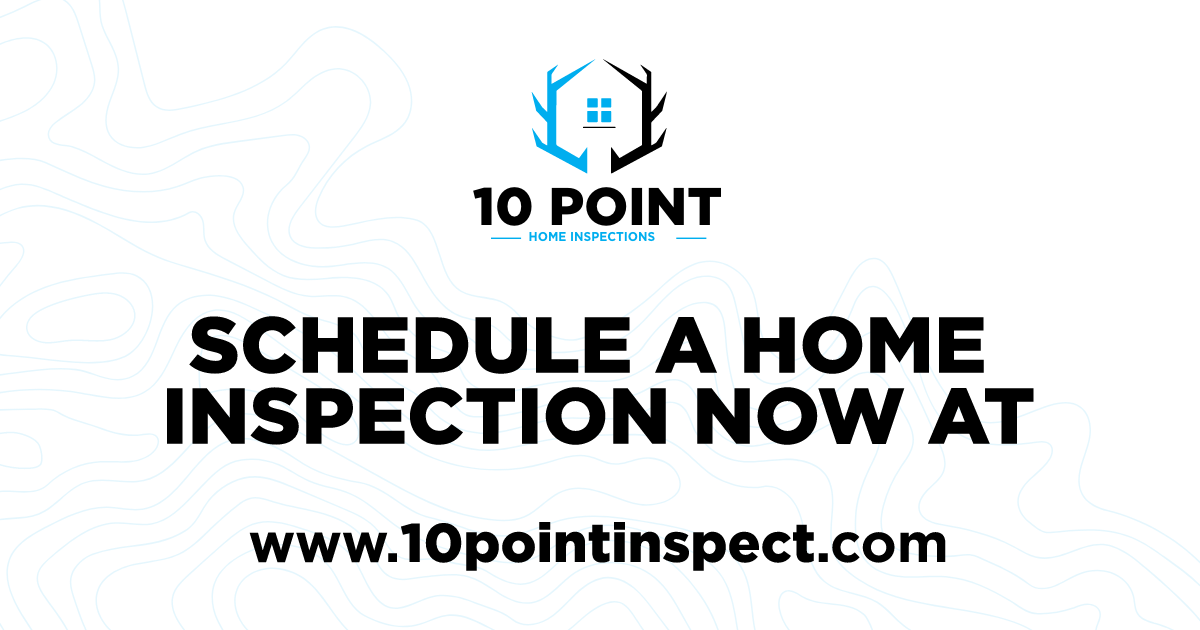 10 POINT
HOME INSPECTIONS

SCHEDULE A HOME INSPECTION NOW AT

www.10pointinspect.com